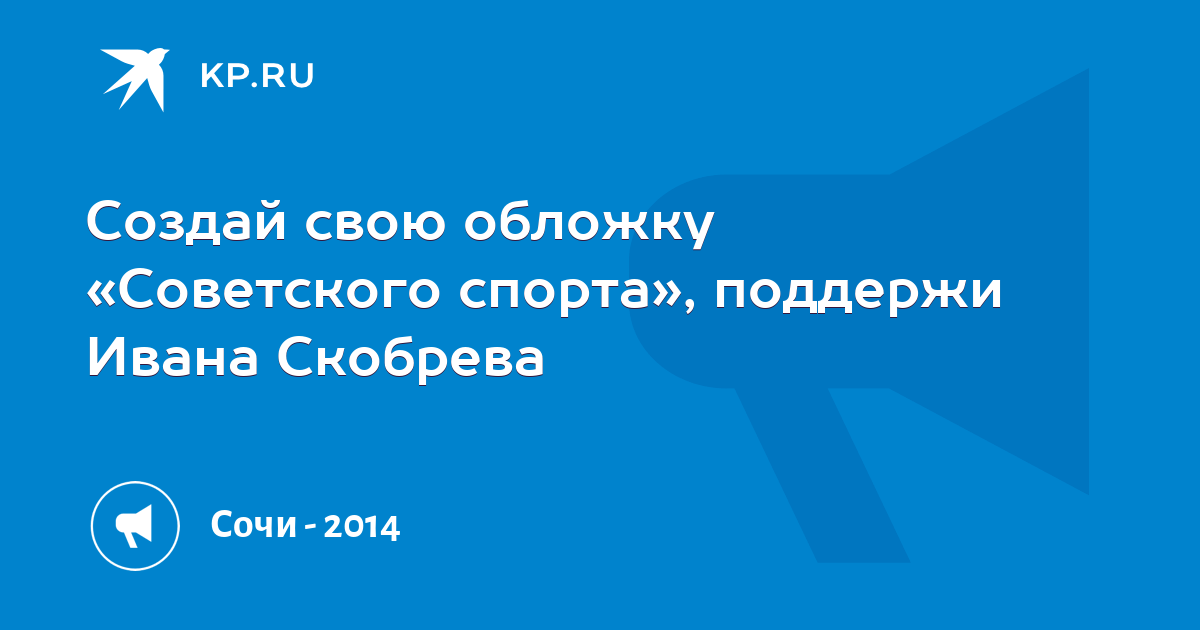 KP.RU

Создай свою обложку «Советского спорта», поддержи Ивана Скобрева

Сочи - 2014